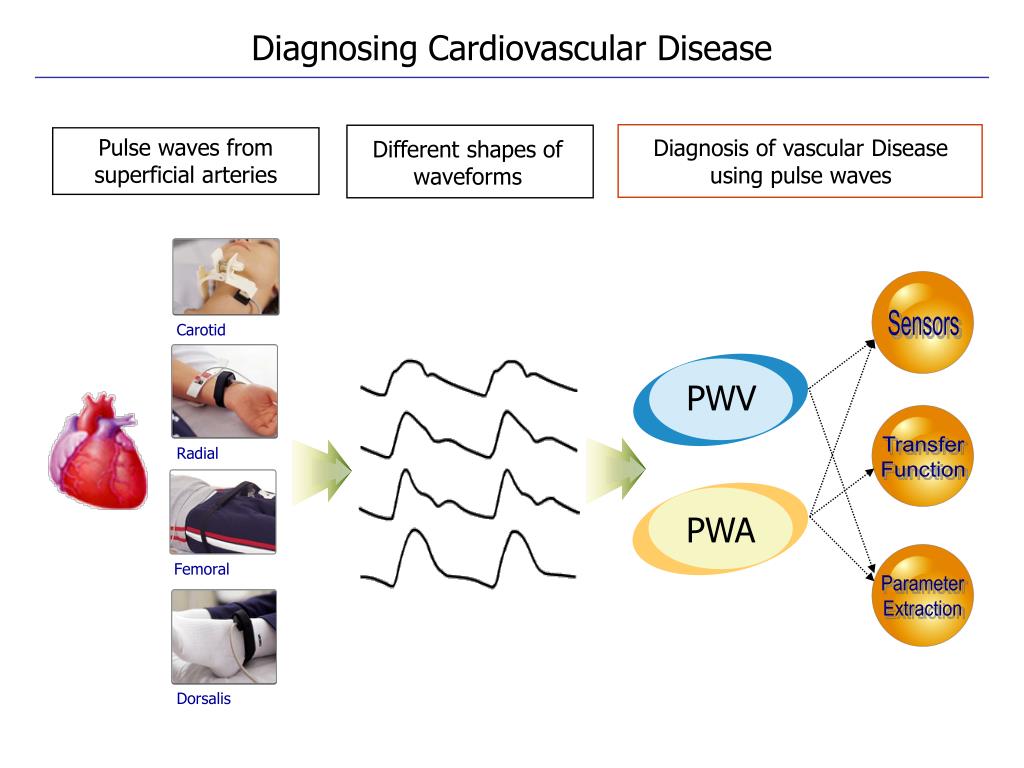 Diagnosing Cardiovascular Disease

Pulse waves from superficial arteries

Different shapes of waveforms

Diagnosis of vascular Disease using pulse waves

Carotid

Radial

Femoral

Dorsalis

PWV

PWA

Sensors

Transfer Function

Parameter Extraction